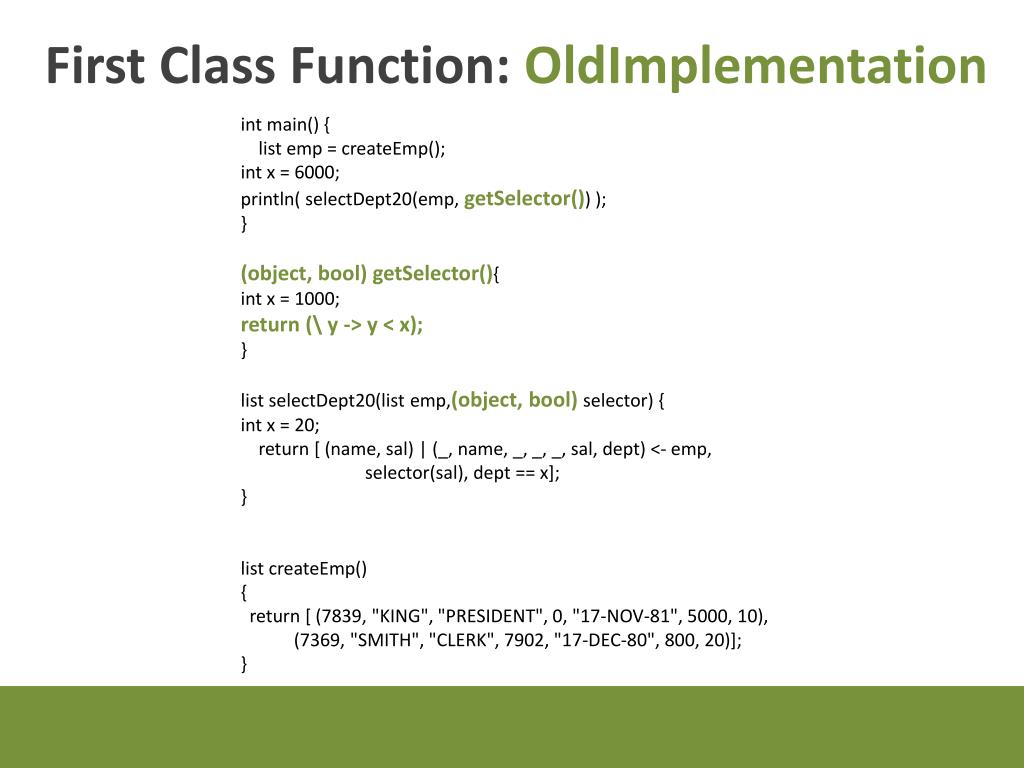 First Class Function: OldImplementation

int main() {
list emp = createEmp();
int x = 6000;
println( selectDept20(emp, getSelector()) );
}

(object, bool) getSelector(){
int x = 1000;
return (\ y -> y < x);
}

list selectDept20(list emp,(object, bool) selector) {
int x = 20;
return [ (name, sal) | (_, name, _, _, _, sal, dept) <- emp,
selector(sal), dept == x];
}

list createEmp()
{
return [ (7839, "KING", "PRESIDENT", 0, "17-NOV-81", 5000, 10),
(7369, "SMITH", "CLERK", 7902, "17-DEC-80", 800, 20)];
}